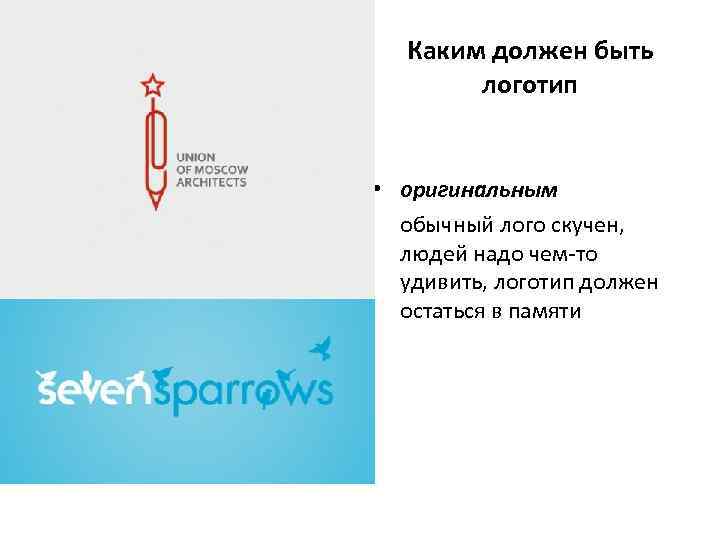 UNION
OF MOSCOW
ARCHITECTS

sevensparrows

Каким должен быть логотип

• оригинальным

обычный лого скучен, людей надо чем-то удивить, логотип должен остаться в памяти